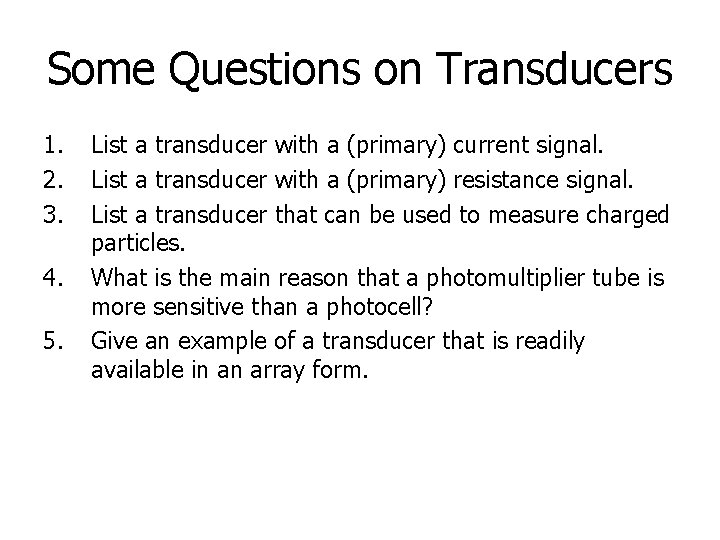 Some Questions on Transducers

1. List a transducer with a (primary) current signal.
2. List a transducer with a (primary) resistance signal.
3. List a transducer that can be used to measure charged particles.
4. What is the main reason that a photomultiplier tube is more sensitive than a photocell?
5. Give an example of a transducer that is readily available in an array form.